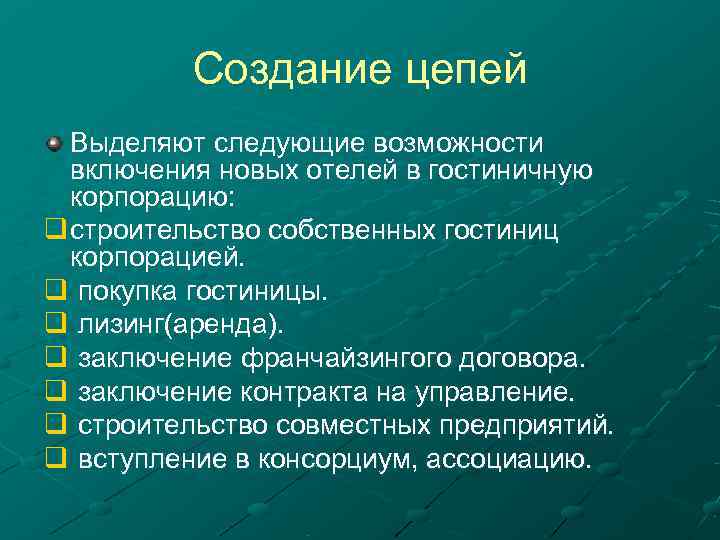 Создание цепей

Выделяют следующие возможности включения новых отелей в гостиничную корпорацию:

строительство собственных гостиниц корпорацией.

покупка гостиницы.

лизинг(аренда).

заключение франчайзингого договора.

заключение контракта на управление.

строительство совместных предприятий.

вступление в консорциум, ассоциацию.